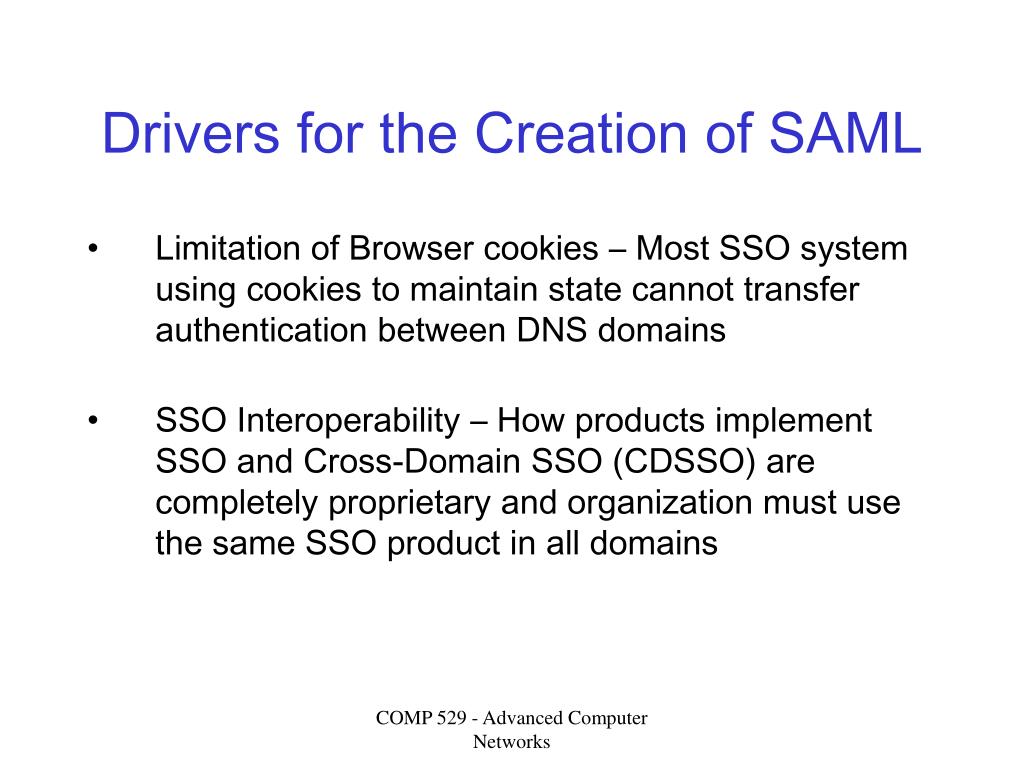 Drivers for the Creation of SAML

• Limitation of Browser cookies – Most SSO system using cookies to maintain state cannot transfer authentication between DNS domains

• SSO Interoperability – How products implement SSO and Cross-Domain SSO (CDSSO) are completely proprietary and organization must use the same SSO product in all domains

COMP 529 - Advanced Computer Networks